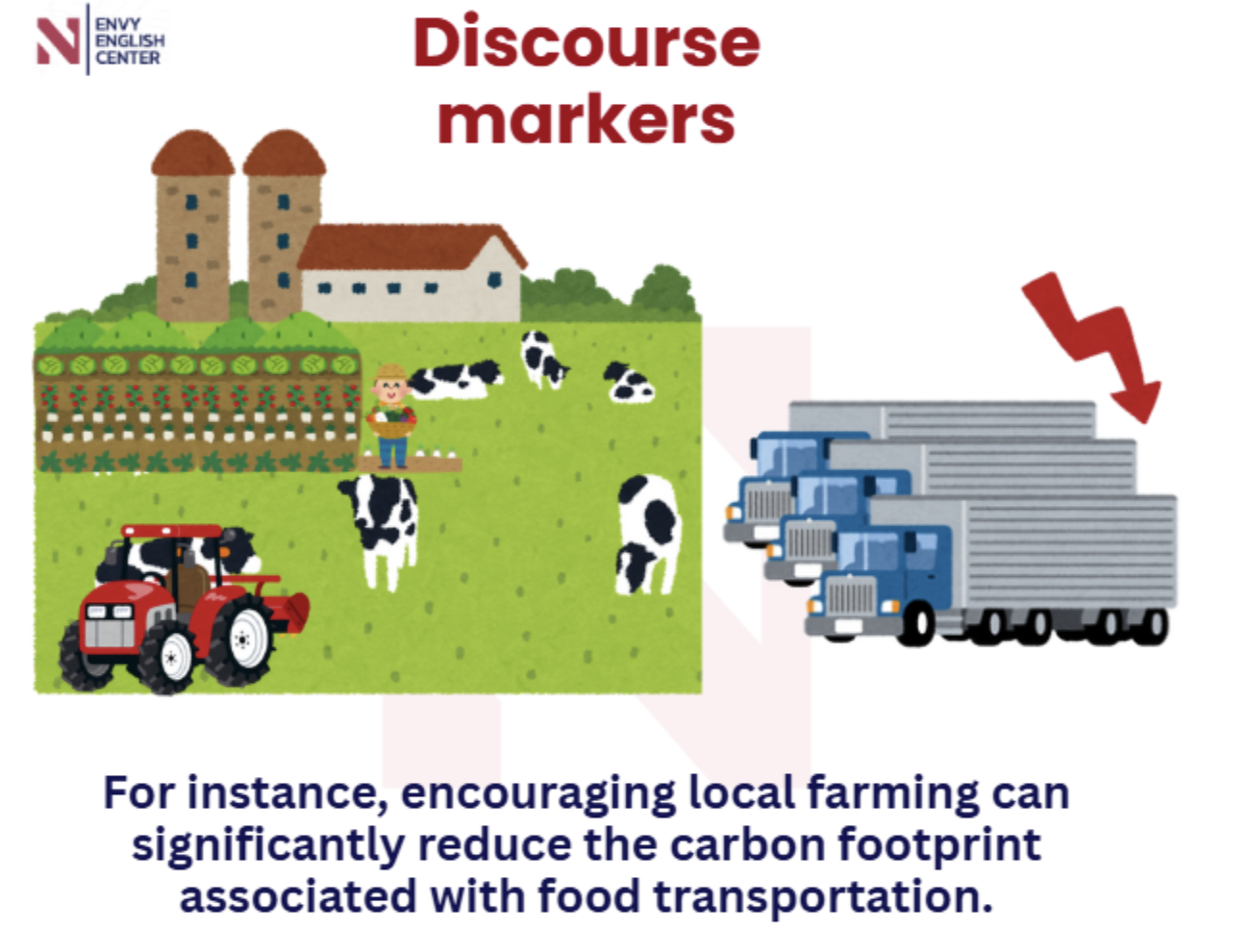 ENVY ENGLISH CENTER

Discourse markers

For instance, encouraging local farming can significantly reduce the carbon footprint associated with food transportation.